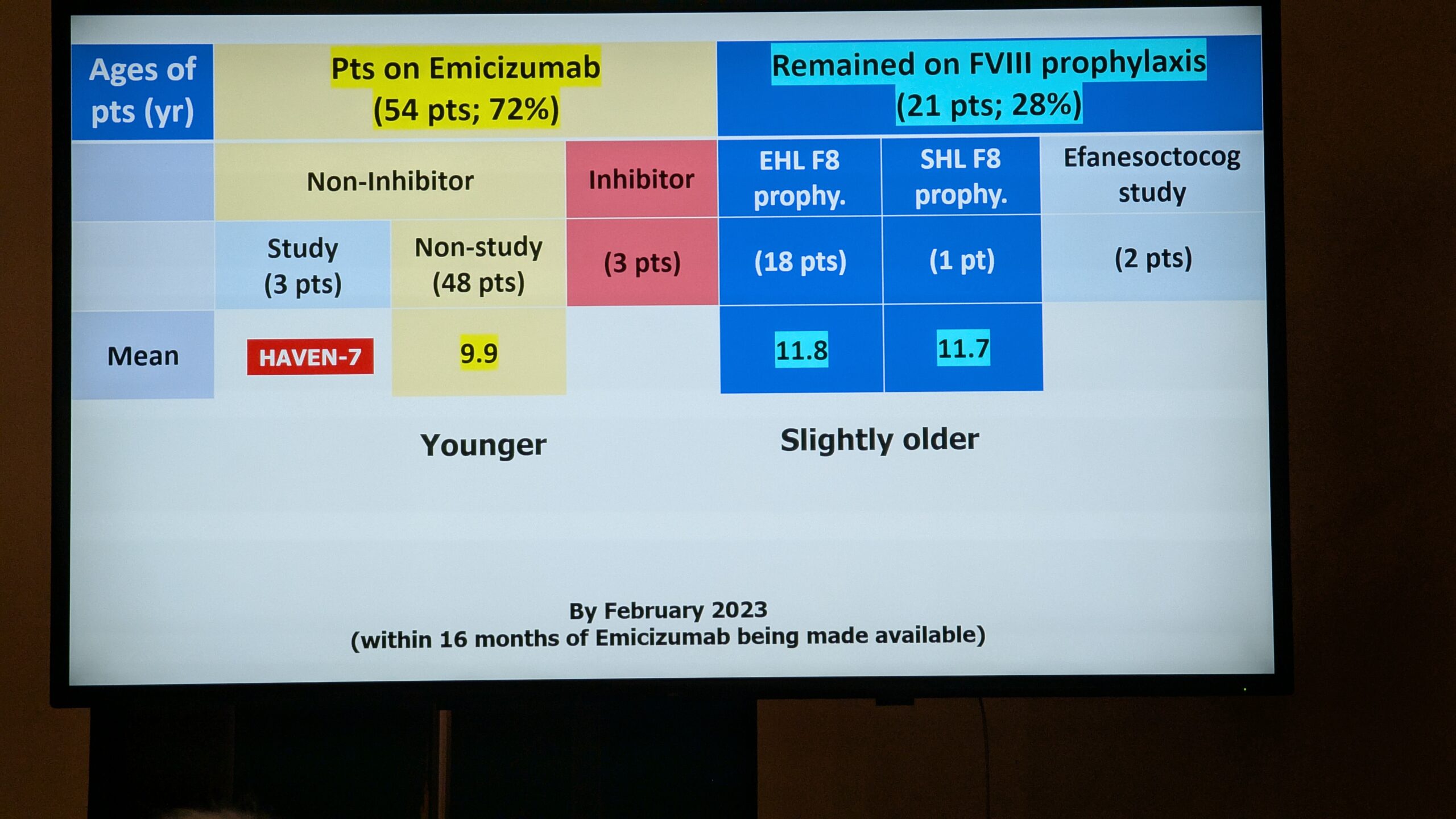 | Ages of pts (yr) | Pts on Emicizumab (54 pts; 72%) | | | Remained on FVIII prophylaxis (21 pts; 28%) | | |
|---|---|---|---|---|---|---|
| | Non-Inhibitor | | Inhibitor | EHL F8 prophy. | SHL F8 prophy. | Efanesoctocog study |
| | Study (3 pts) | Non-study (48 pts) | (3 pts) | (18 pts) | (1 pt) | (2 pts) |
| Mean | HAVEN-7 | 9.9 | | 11.8 | 11.7 | |

Younger

Slightly older

By February 2023
(within 16 months of Emicizumab being made available)